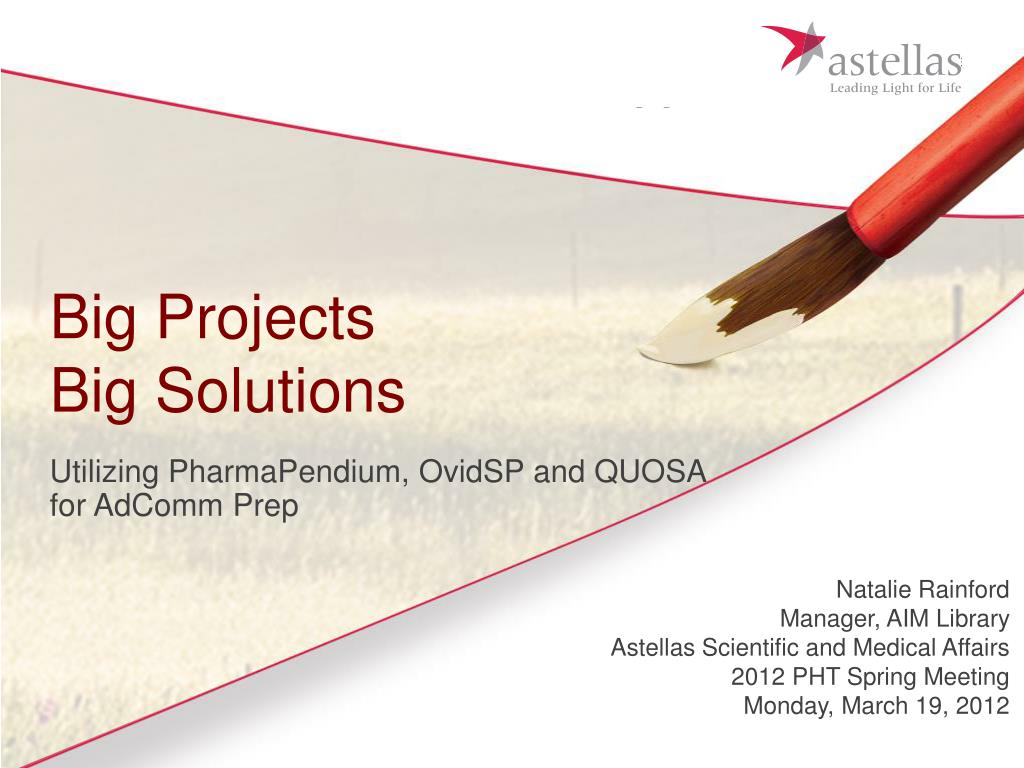 astellas
Leading Light for Life

Big Projects
Big Solutions

Utilizing PharmaPendium, OvidSP and QUOSA for AdComm Prep

Natalie Rainford
Manager, AIM Library
Astellas Scientific and Medical Affairs
2012 PHT Spring Meeting
Monday, March 19, 2012